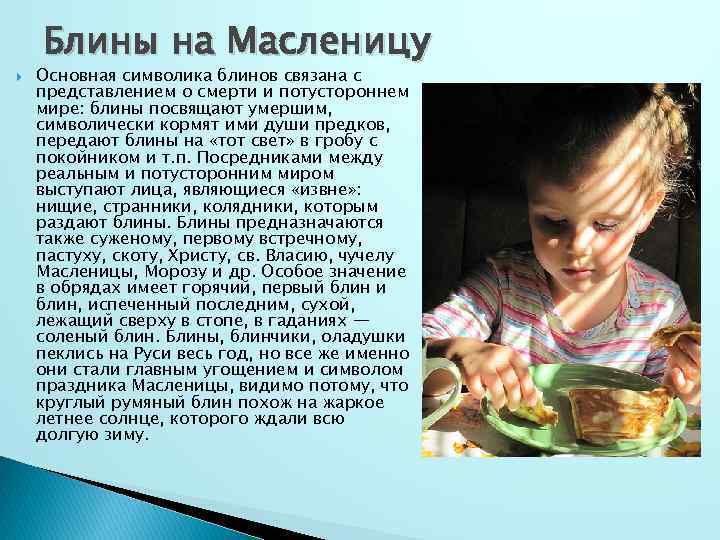 Блины на Масленицу

Основная символика блинов связана с представлением о смерти и потустороннем мире: блины посвящают умершим, символически кормят ими души предков, передают блины на «тот свет» в гробу с покойником и т.п. Посредниками между реальным и потусторонним миром выступают лица, являющиеся «извне»: нищие, странники, колядники, которым раздают блины. Блины предназначаются также суженому, первому встречному, пастуху, скоту, Христу, св. Власию, чучелу Масленицы, Морозу и др. Особое значение в обрядах имеет горячий, первый блин и блин, испеченный последним, сухой, лежащий сверху в стопе, в гаданиях — соленый блин. Блины, блинчики, оладушки пеклись на Руси весь год, но все же именно они стали главным угощением и символом праздника Масленицы, видимо потому, что круглый румяный блин похож на жаркое летнее солнце, которого ждали всю долгую зиму.